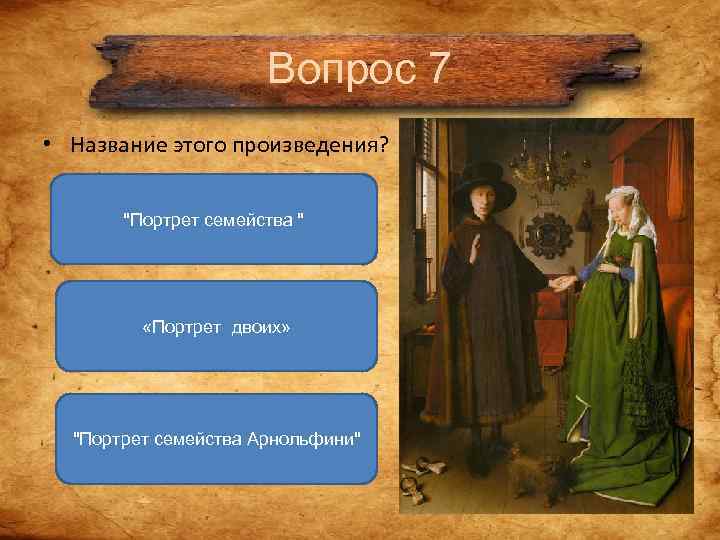 Вопрос 7

• Название этого произведения?

"Портрет семейства "

«Портрет двоих»

"Портрет семейства Арнольфини"